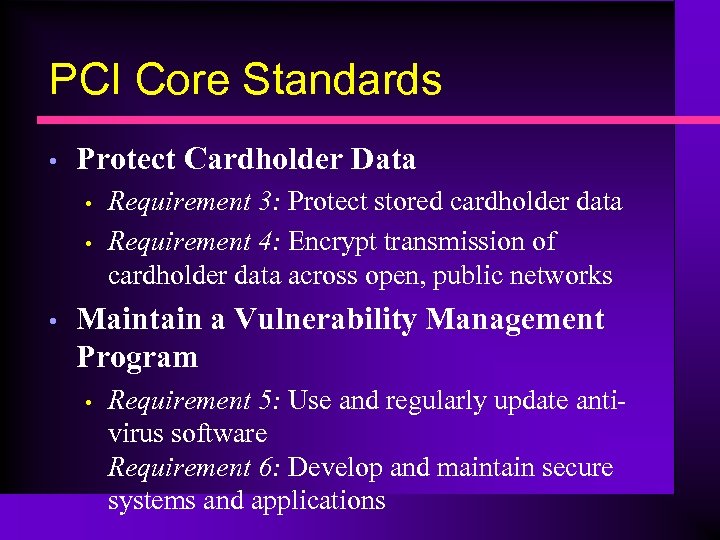 PCI Core Standards

• Protect Cardholder Data

• Requirement 3: Protect stored cardholder data

• Requirement 4: Encrypt transmission of cardholder data across open, public networks

• Maintain a Vulnerability Management Program

• Requirement 5: Use and regularly update anti-virus software

Requirement 6: Develop and maintain secure systems and applications